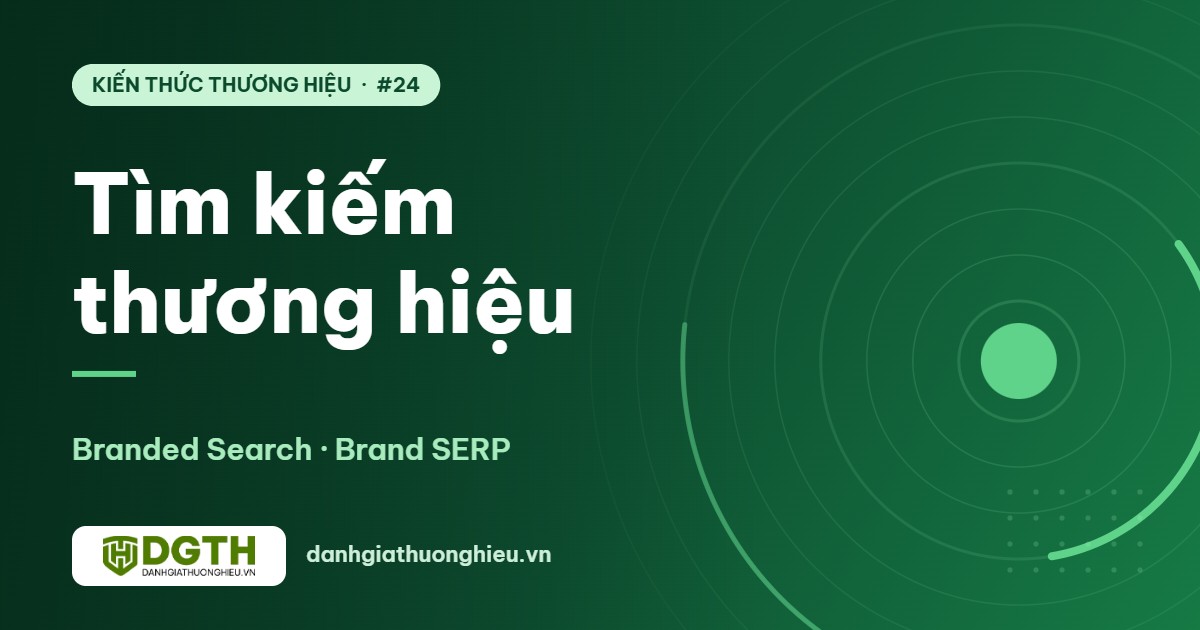 KIẾN THỨC THƯƠNG HIỆU · #24

Tìm kiếm thương hiệu

Branded Search · Brand SERP

DGTH
DANHGIATHUONGHIEU.VN

danhgiathuonghieu.vn